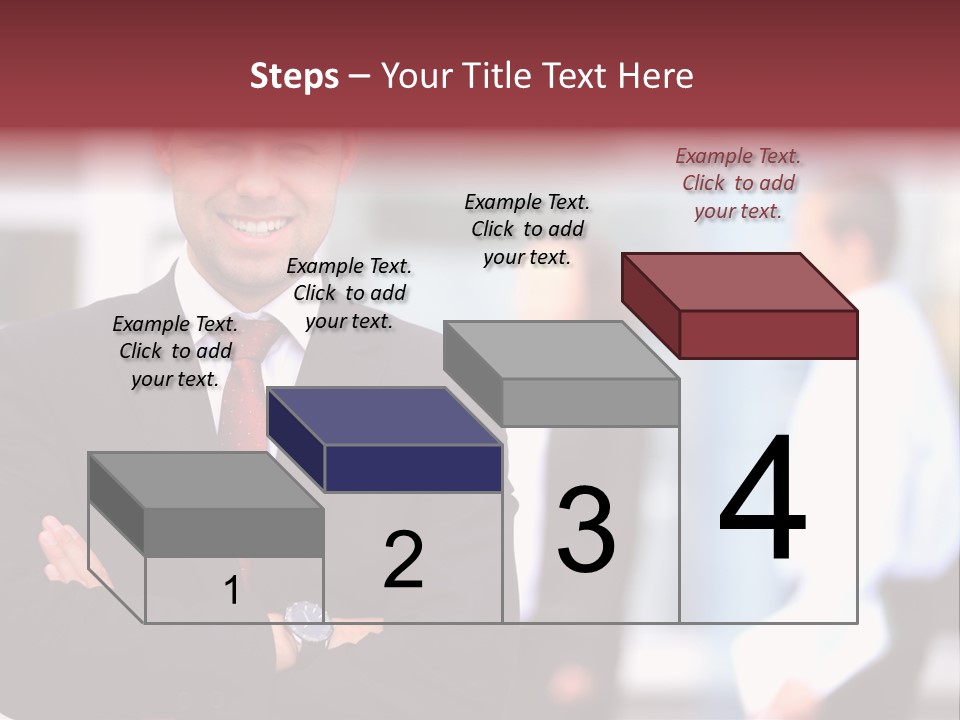 Steps – Your Title Text Here

Example Text. Click to add your text.

Example Text. Click to add your text.

Example Text. Click to add your text.

Example Text. Click to add your text.

1

2

3

4